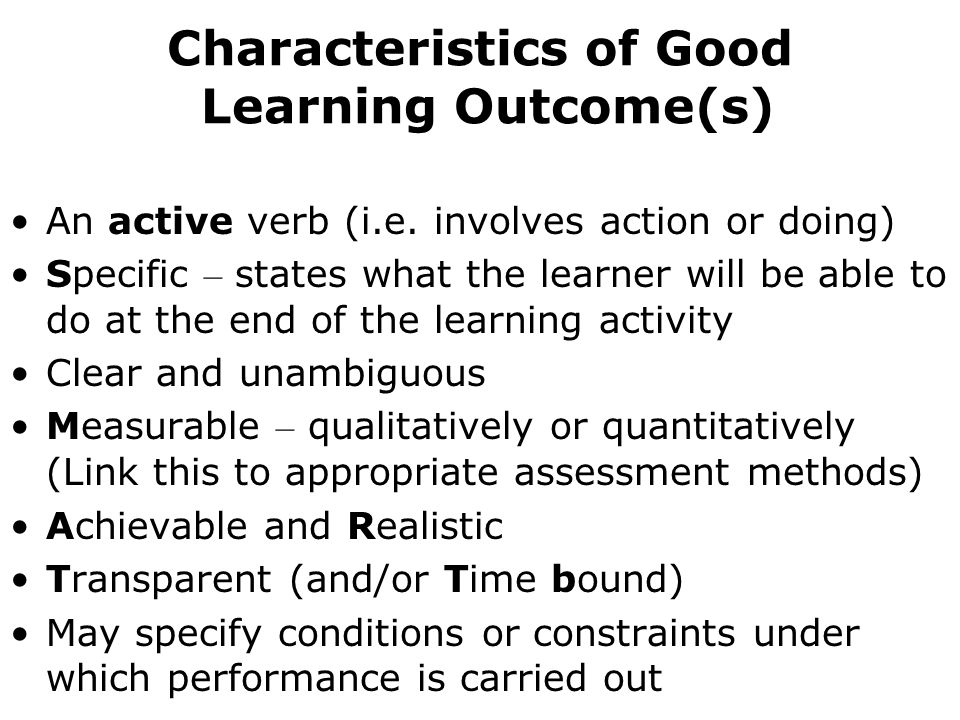 Characteristics of Good Learning Outcome(s)

• An active verb (i.e. involves action or doing)
• Specific – states what the learner will be able to do at the end of the learning activity
• Clear and unambiguous
• Measurable – qualitatively or quantitatively (Link this to appropriate assessment methods)
• Achievable and Realistic
• Transparent (and/or Time bound)
• May specify conditions or constraints under which performance is carried out